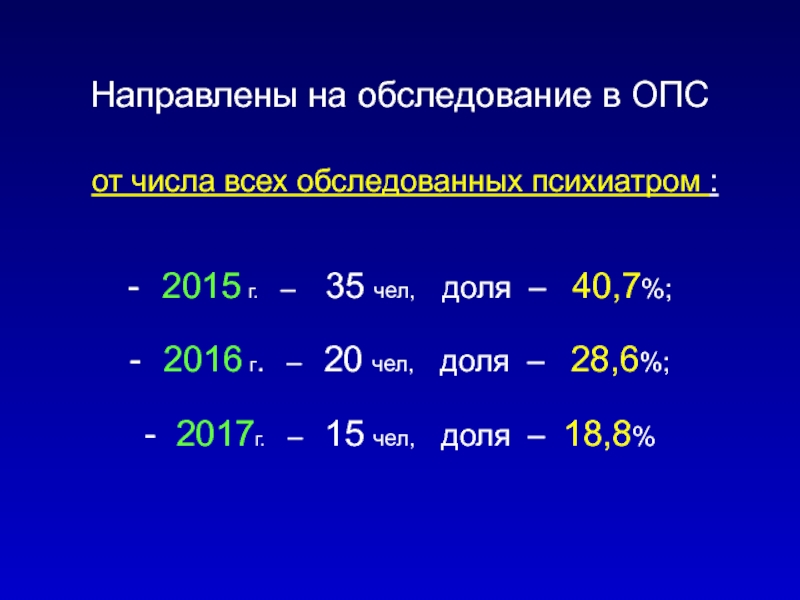 Направлены на обследование в ОПС

от числа всех обследованных психиатром :

- 2015 г. – 35 чел, доля – 40,7%;

- 2016 г. – 20 чел, доля – 28,6%;

- 2017г. – 15 чел, доля – 18,8%